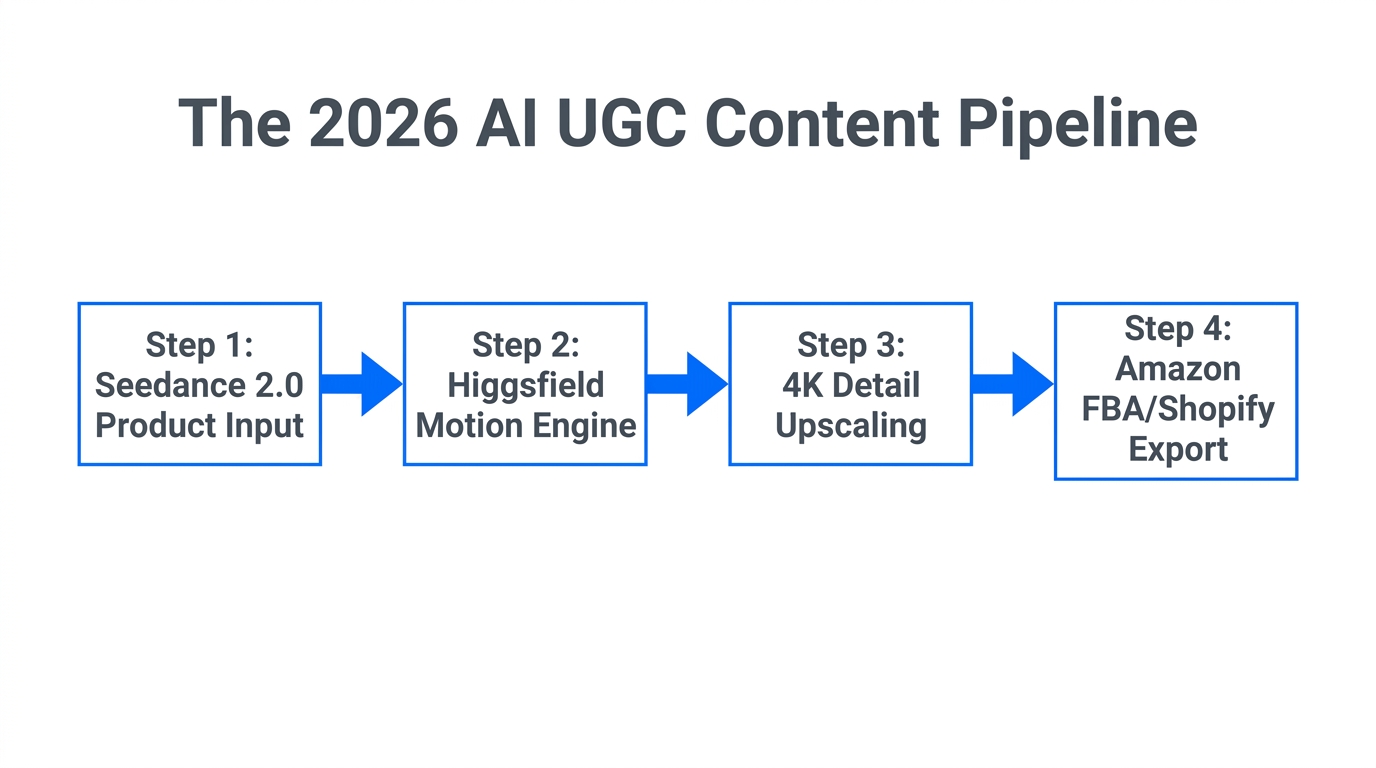 The 2026 AI UGC Content Pipeline

Step 1: Seedance 2.0 Product Input

Step 2: Higgsfield Motion Engine

Step 3: 4K Detail Upscaling

Step 4: Amazon FBA/Shopify Export